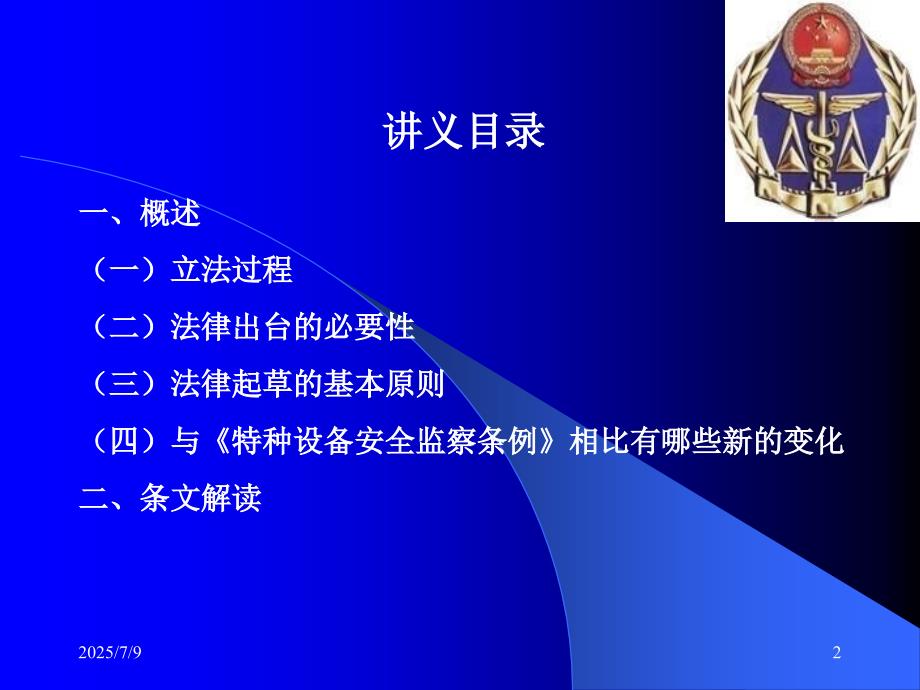 讲义目录

一、概述

（一）立法过程

（二）法律出台的必要性

（三）法律起草的基本原则

（四）与《特种设备安全监察条例》相比有哪些新的变化

二、条文解读

2025/7/9

2